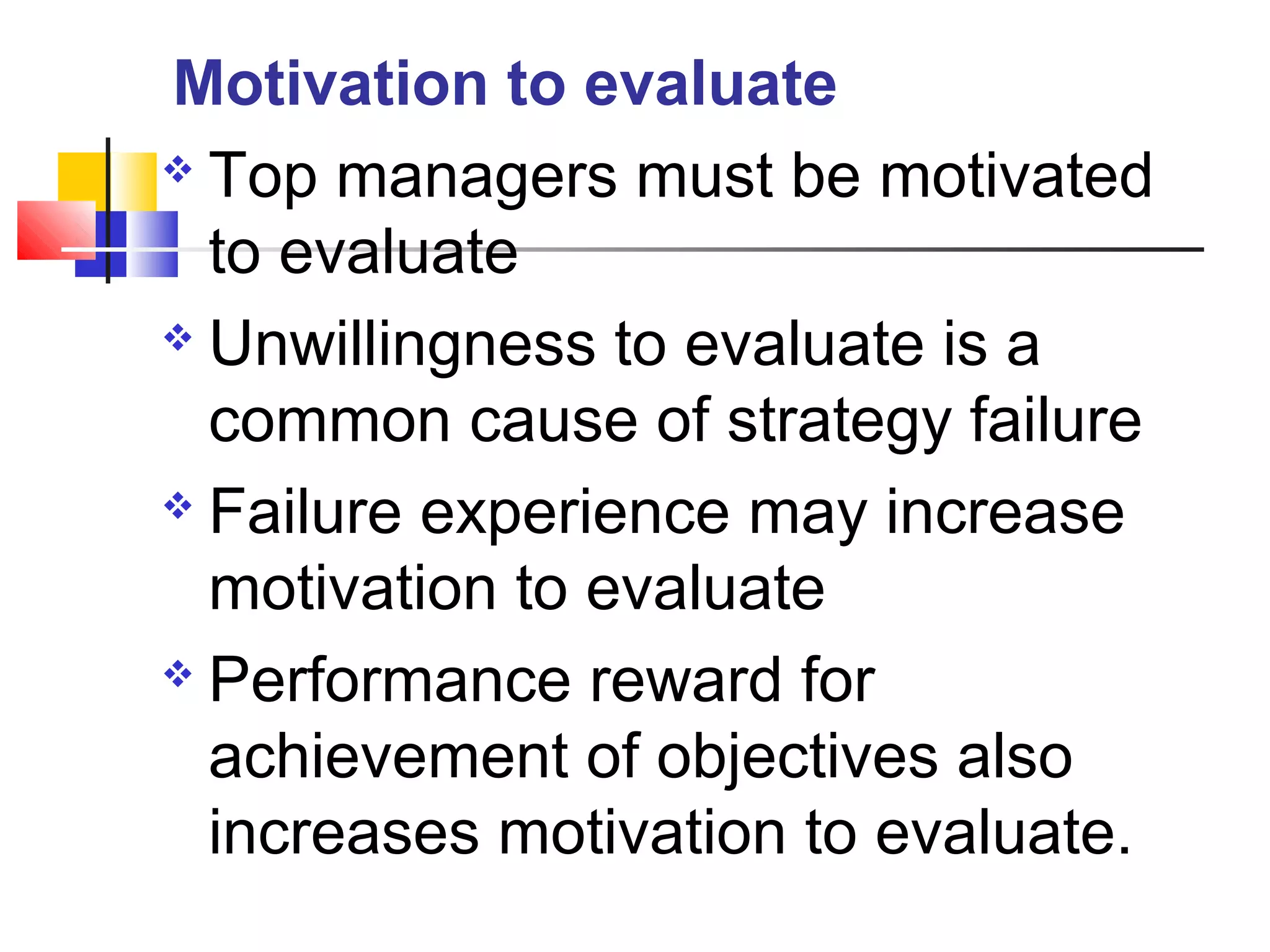 Motivation to evaluate

❖ Top managers must be motivated to evaluate

❖ Unwillingness to evaluate is a common cause of strategy failure

❖ Failure experience may increase motivation to evaluate

❖ Performance reward for achievement of objectives also increases motivation to evaluate.